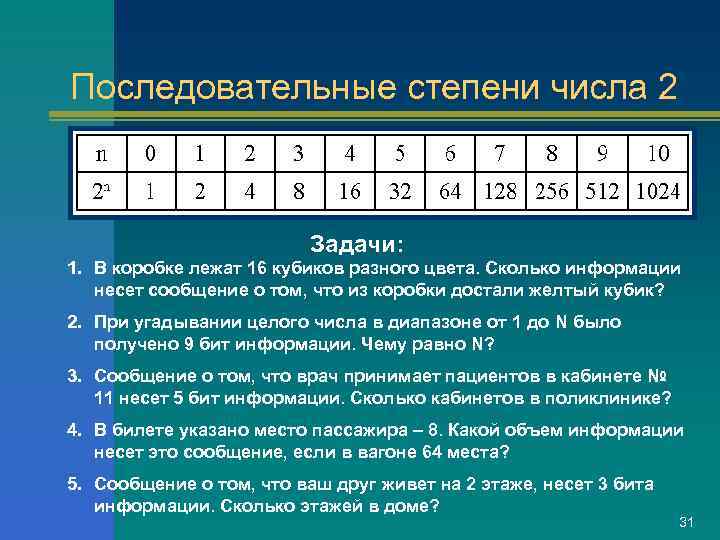 Последовательные степени числа 2

| n | 0 | 1 | 2 | 3 | 4 | 5 | 6 | 7 | 8 | 9 | 10 |
|---|---|---|---|---|---|---|---|---|---|---|---|
| $2^n$ | 1 | 2 | 4 | 8 | 16 | 32 | 64 | 128 | 256 | 512 | 1024 |

Задачи:

1. В коробке лежат 16 кубиков разного цвета. Сколько информации несет сообщение о том, что из коробки достали желтый кубик?

2. При угадывании целого числа в диапазоне от 1 до N было получено 9 бит информации. Чему равно N?

3. Сообщение о том, что врач принимает пациентов в кабинете № 11 несет 5 бит информации. Сколько кабинетов в поликлинике?

4. В билете указано место пассажира – 8. Какой объем информации несет это сообщение, если в вагоне 64 места?

5. Сообщение о том, что ваш друг живет на 2 этаже, несет 3 бита информации. Сколько этажей в доме?

31